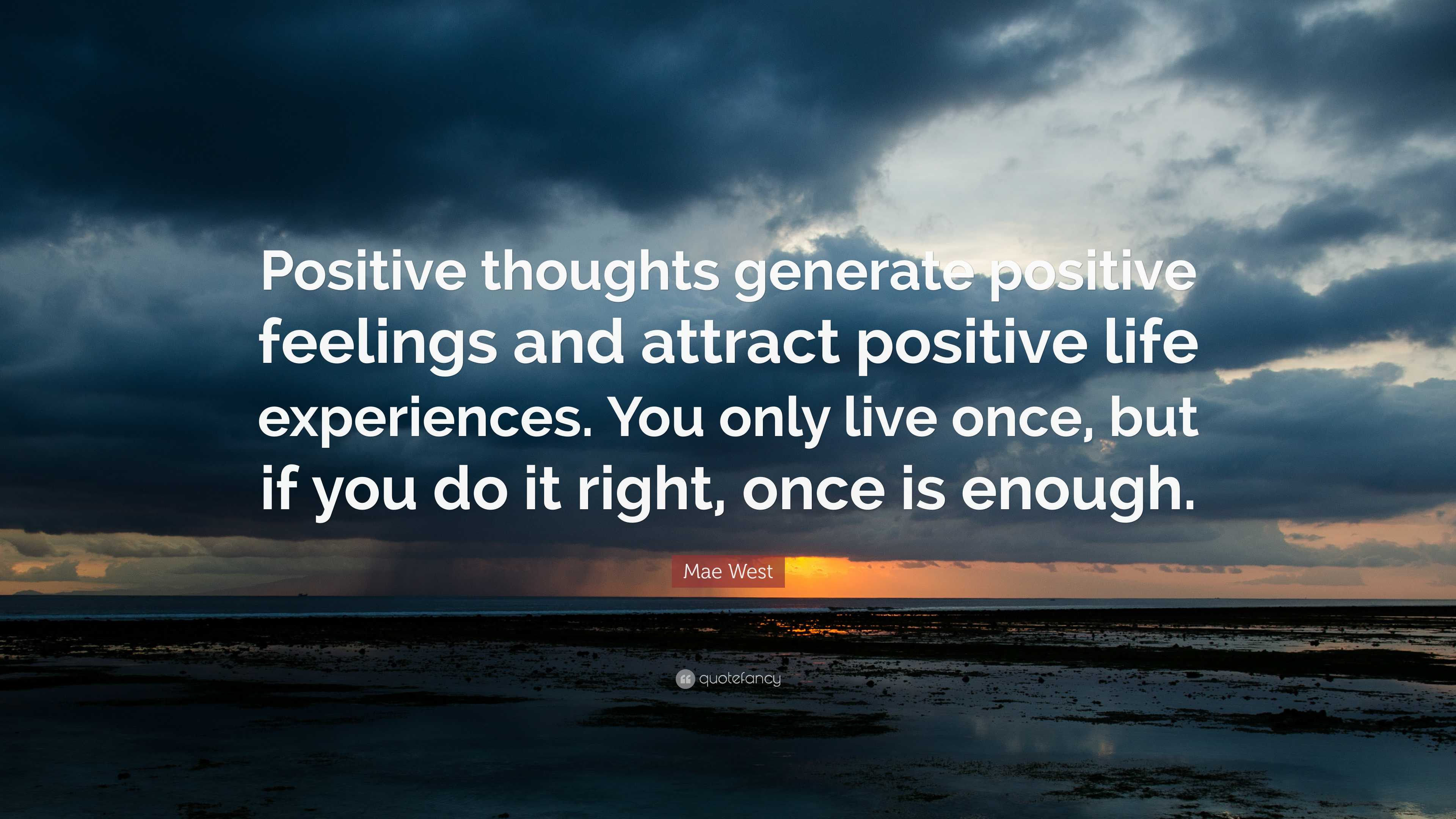 Positive thoughts generate positive feelings and attract positive life experiences. You only live once, but if you do it right, once is enough.

Mae West

quotefancy